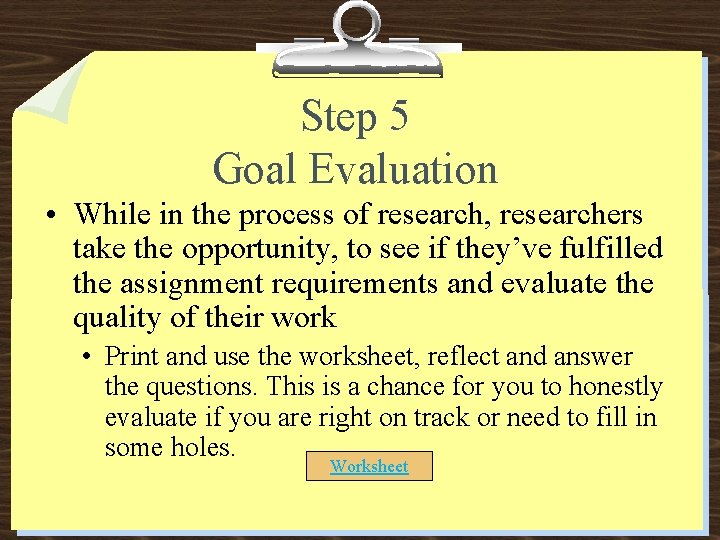 Step 5
Goal Evaluation

• While in the process of research, researchers take the opportunity, to see if they've fulfilled the assignment requirements and evaluate the quality of their work

• Print and use the worksheet, reflect and answer the questions. This is a chance for you to honestly evaluate if you are right on track or need to fill in some holes.

Worksheet